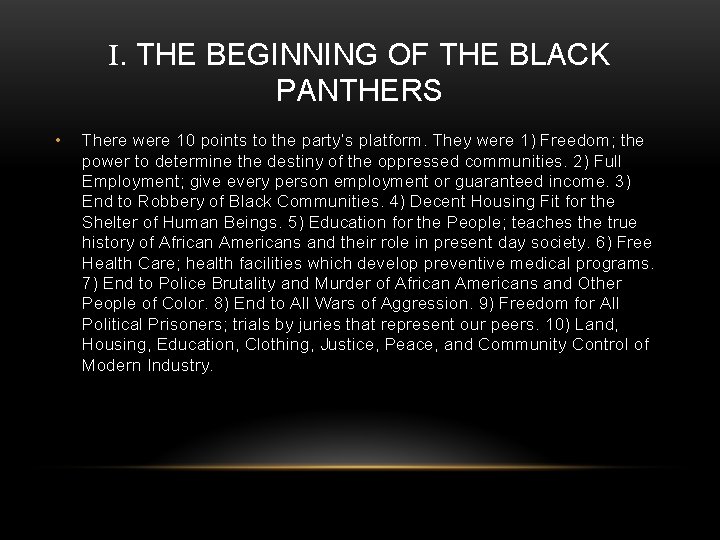 I. THE BEGINNING OF THE BLACK PANTHERS

• There were 10 points to the party's platform. They were 1) Freedom; the power to determine the destiny of the oppressed communities. 2) Full Employment; give every person employment or guaranteed income. 3) End to Robbery of Black Communities. 4) Decent Housing Fit for the Shelter of Human Beings. 5) Education for the People; teaches the true history of African Americans and their role in present day society. 6) Free Health Care; health facilities which develop preventive medical programs. 7) End to Police Brutality and Murder of African Americans and Other People of Color. 8) End to All Wars of Aggression. 9) Freedom for All Political Prisoners; trials by juries that represent our peers. 10) Land, Housing, Education, Clothing, Justice, Peace, and Community Control of Modern Industry.